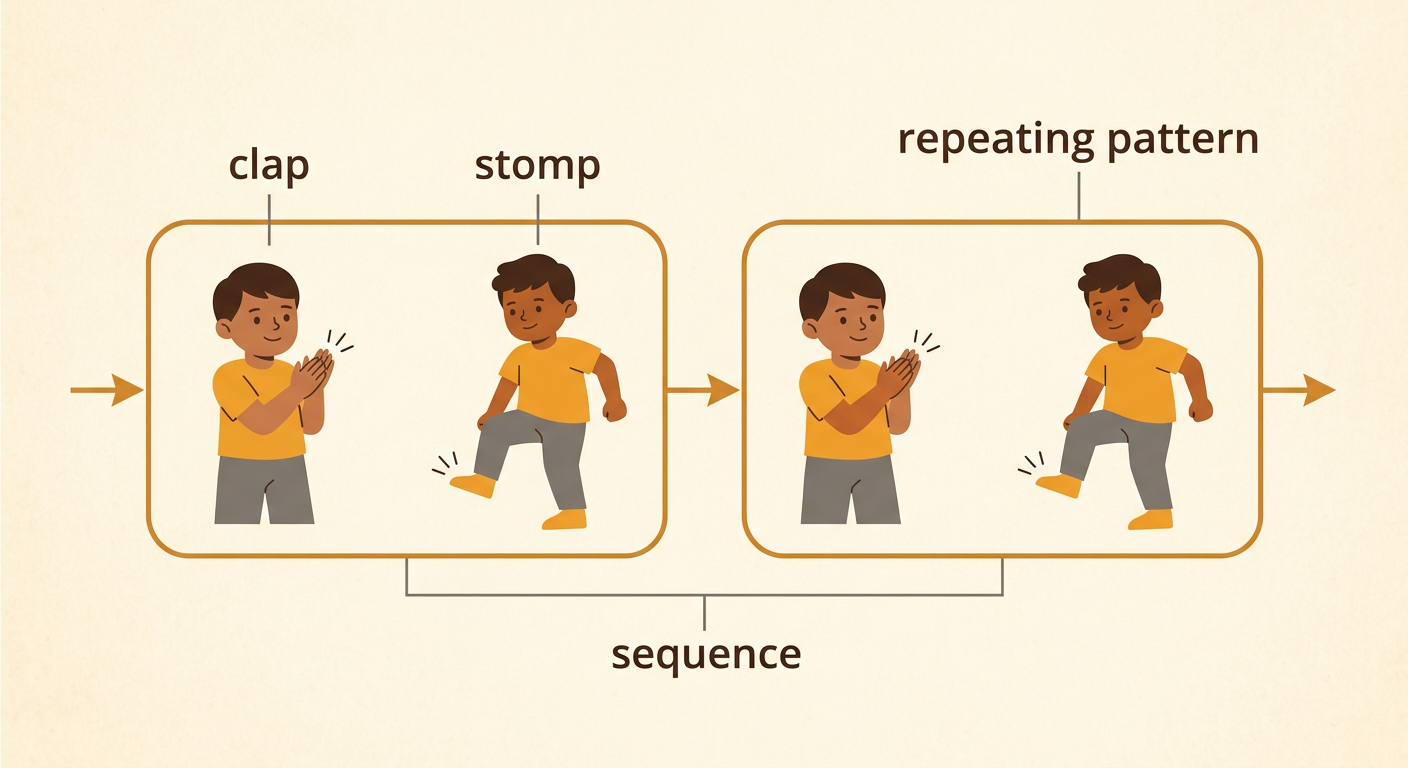 clap

stomp

repeating pattern

sequence